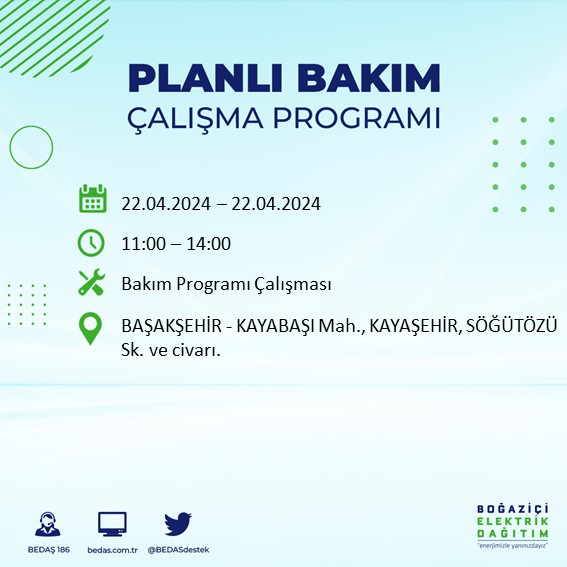 PLANLI BAKIM
ÇALIŞMA PROGRAMI

22.04.2024 – 22.04.2024

11:00 – 14:00

Bakım Programı Çalışması

BAŞAKŞEHİR - KAYABAŞI Mah., KAYAŞEHİR, SÖĞÜTÖZÜ Sk. ve civarı.

BEDAŞ 186
bedas.com.tr
@BEDASdestek

BOĞAZİÇİ
ELEKTRİK
DAĞITIM
"enerjimizle yanınızdayız"